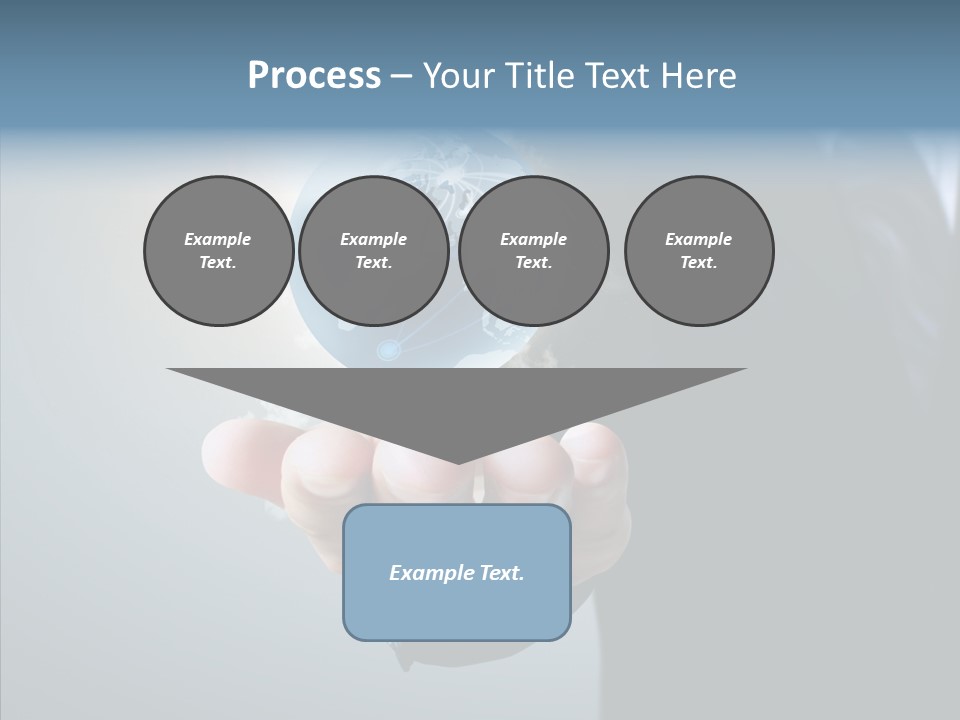 Process – Your Title Text Here

Example Text.

Example Text.

Example Text.

Example Text.

Example Text.